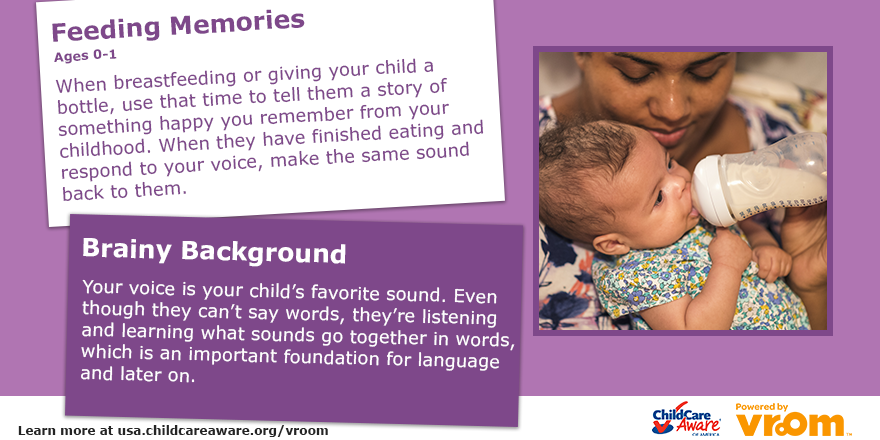 Feeding Memories
Ages 0-1

When breastfeeding or giving your child a bottle, use that time to tell them a story of something happy you remember from your childhood. When they have finished eating and respond to your voice, make the same sound back to them.

Brainy Background

Your voice is your child's favorite sound. Even though they can't say words, they're listening and learning what sounds go together in words, which is an important foundation for language and later on.

Learn more at usa.childcareaware.org/vroom

ChildCare Aware OF AMERICA

Powered by vroom